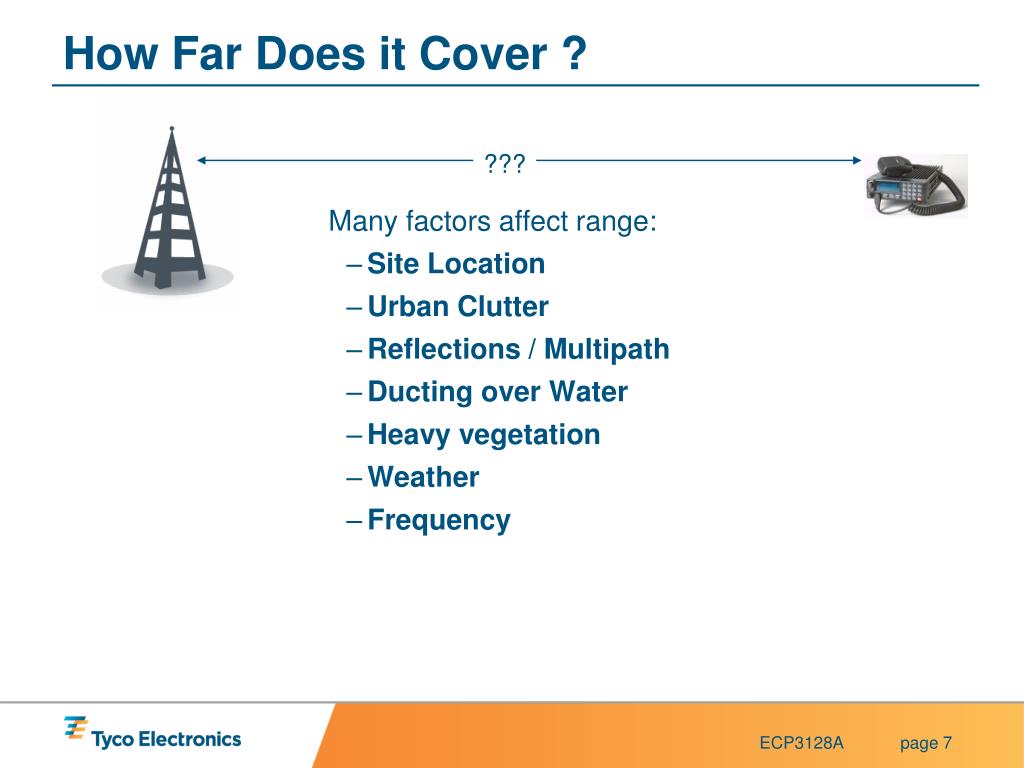 How Far Does it Cover ?

???

Many factors affect range:
– Site Location
– Urban Clutter
– Reflections / Multipath
– Ducting over Water
– Heavy vegetation
– Weather
– Frequency

Tyco Electronics

ECP3128A page 7